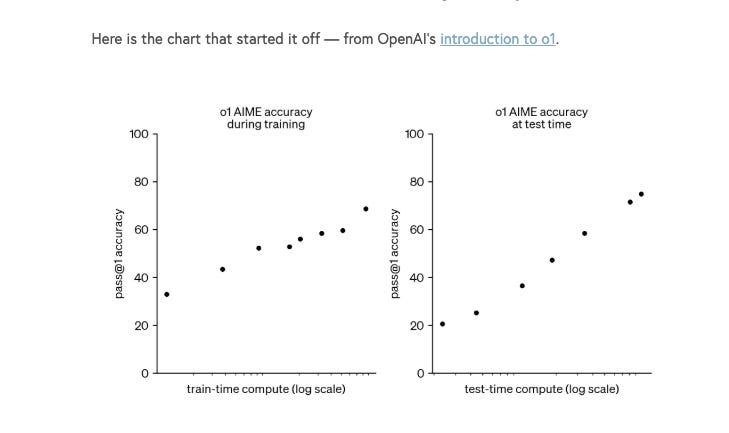 Here is the chart that started it off — from OpenAI's introduction to o1.

o1 AIME accuracy
during training

100
80
60
40
20
0

pass@1 accuracy

train-time compute (log scale)

o1 AIME accuracy
at test time

100
80
60
40
20
0

pass@1 accuracy

test-time compute (log scale)